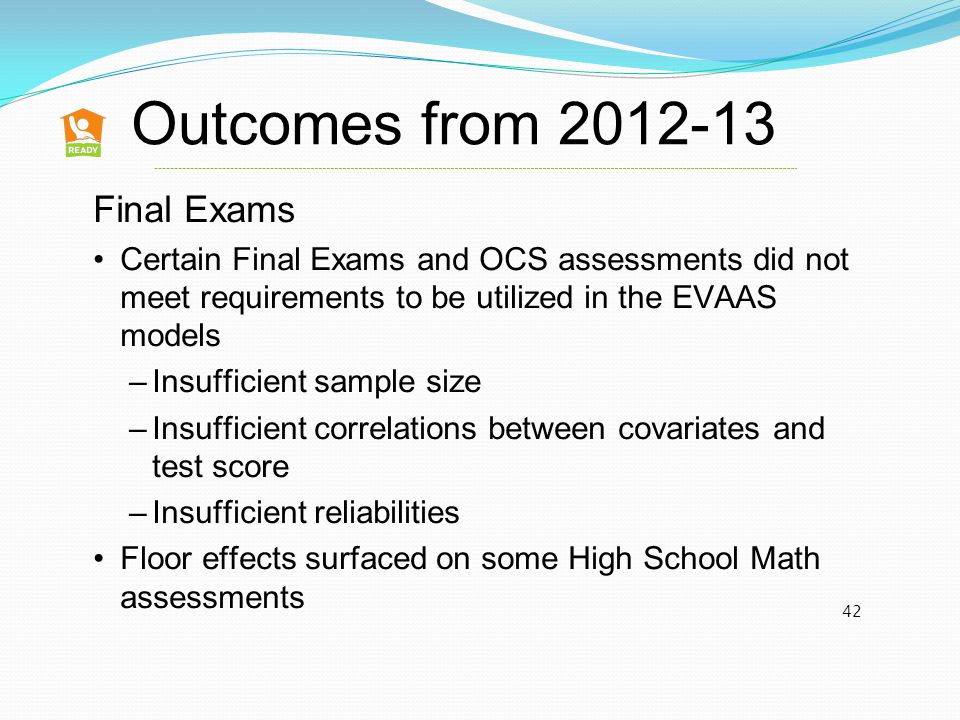 READY

Outcomes from 2012-13

Final Exams

• Certain Final Exams and OCS assessments did not meet requirements to be utilized in the EVAAS models

– Insufficient sample size

– Insufficient correlations between covariates and test score

– Insufficient reliabilities

• Floor effects surfaced on some High School Math assessments

42